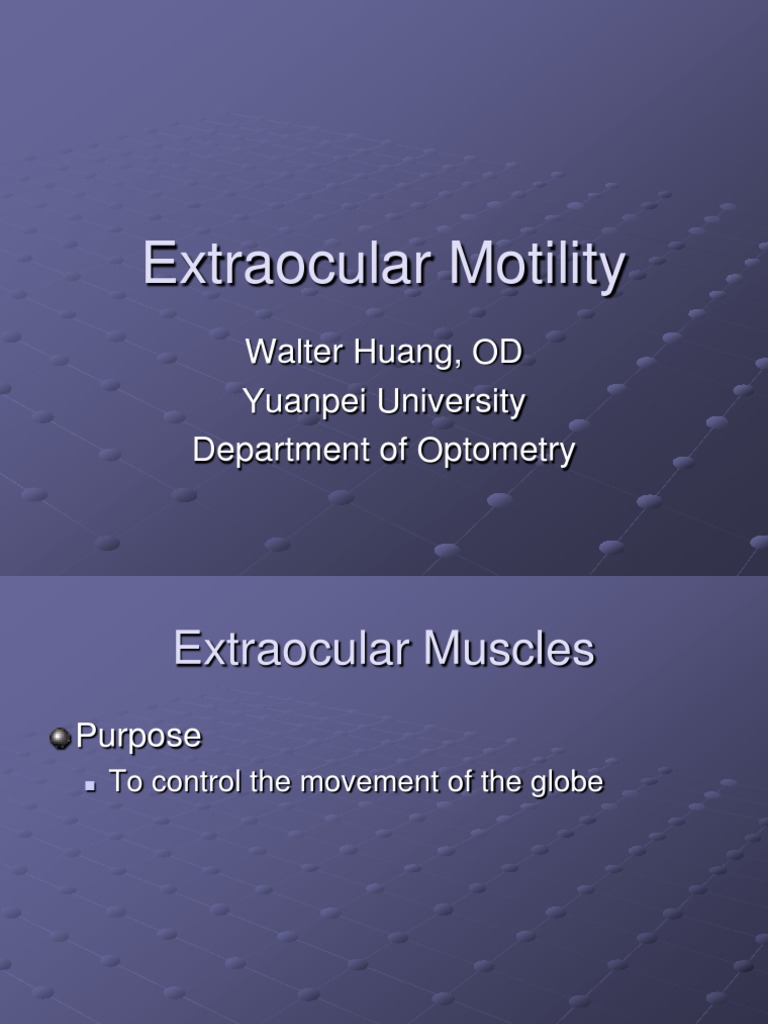 Extraocular Motility

Walter Huang, OD
Yuanpei University
Department of Optometry

Extraocular Muscles

Purpose

To control the movement of the globe